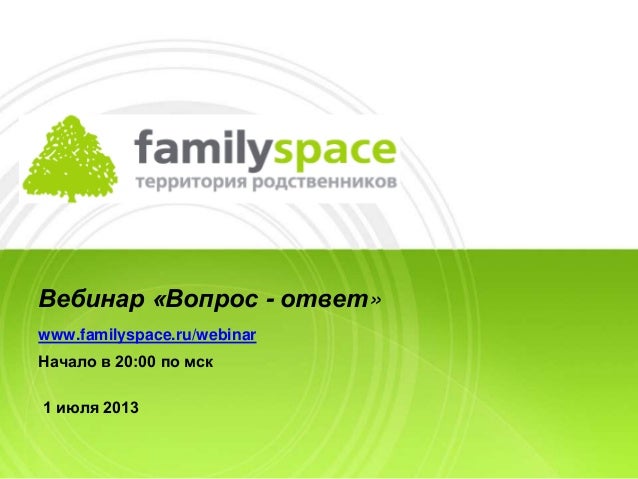 familyspace
территория родственников

Вебинар «Вопрос - ответ»

www.familyspace.ru/webinar

Начало в 20:00 по мск

1 июля 2013